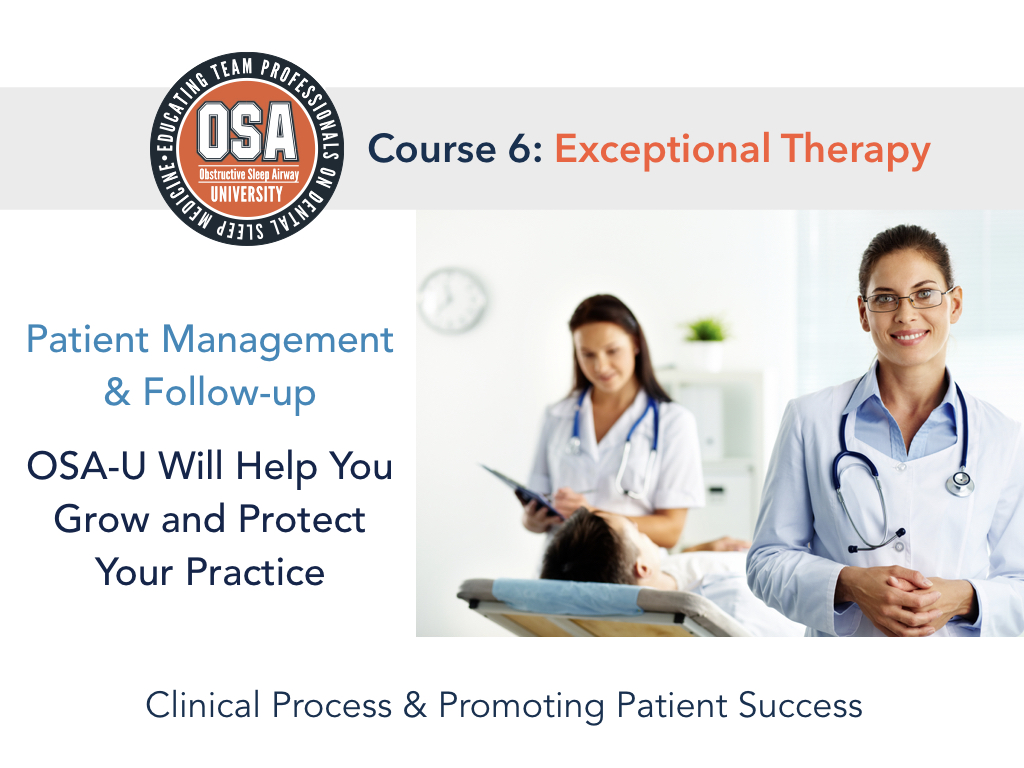 EDUCATING TEAM PROFESSIONALS ON DENTAL SLEEP MEDICINE
OSA
Obstructive Sleep Airway
UNIVERSITY

Course 6: Exceptional Therapy

Patient Management & Follow-up

OSA-U Will Help You Grow and Protect Your Practice

Clinical Process & Promoting Patient Success